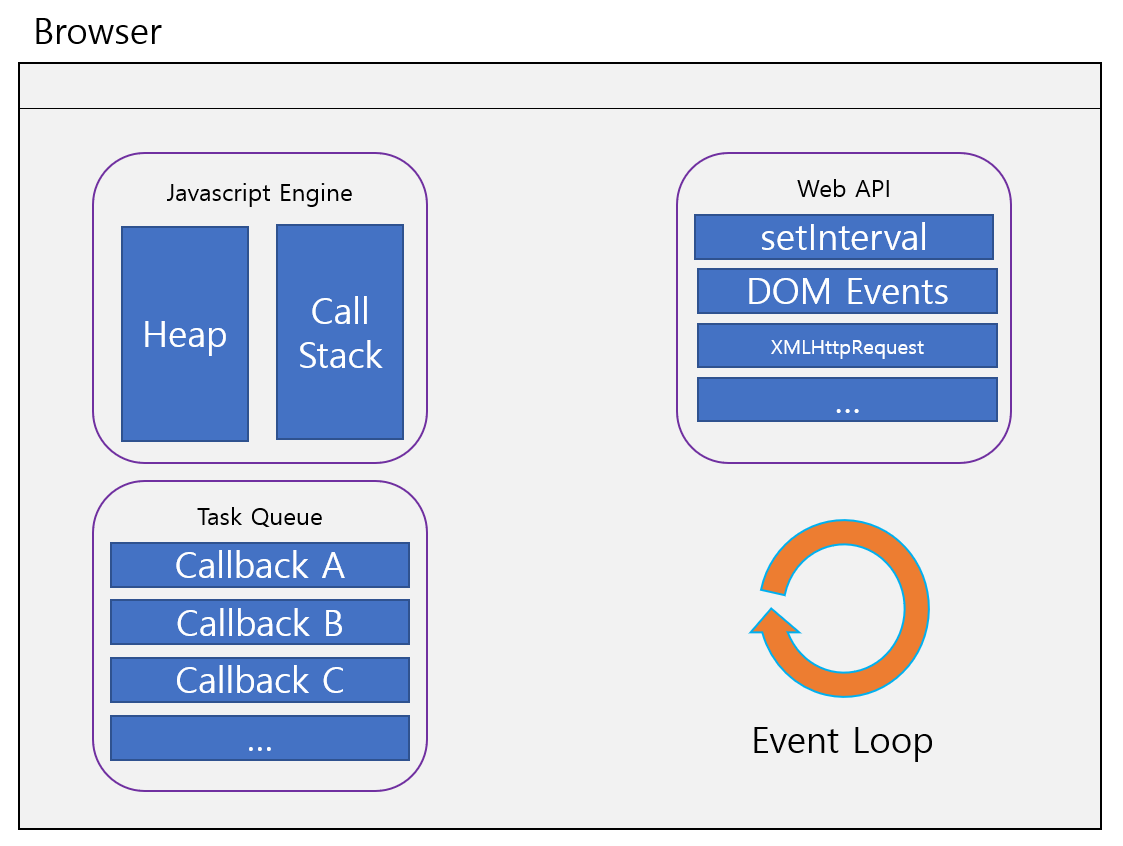 Browser

Javascript Engine

Heap

Call Stack

Web API

setInterval

DOM Events

XMLHttpRequest

...

Task Queue

Callback A

Callback B

Callback C

...

Event Loop